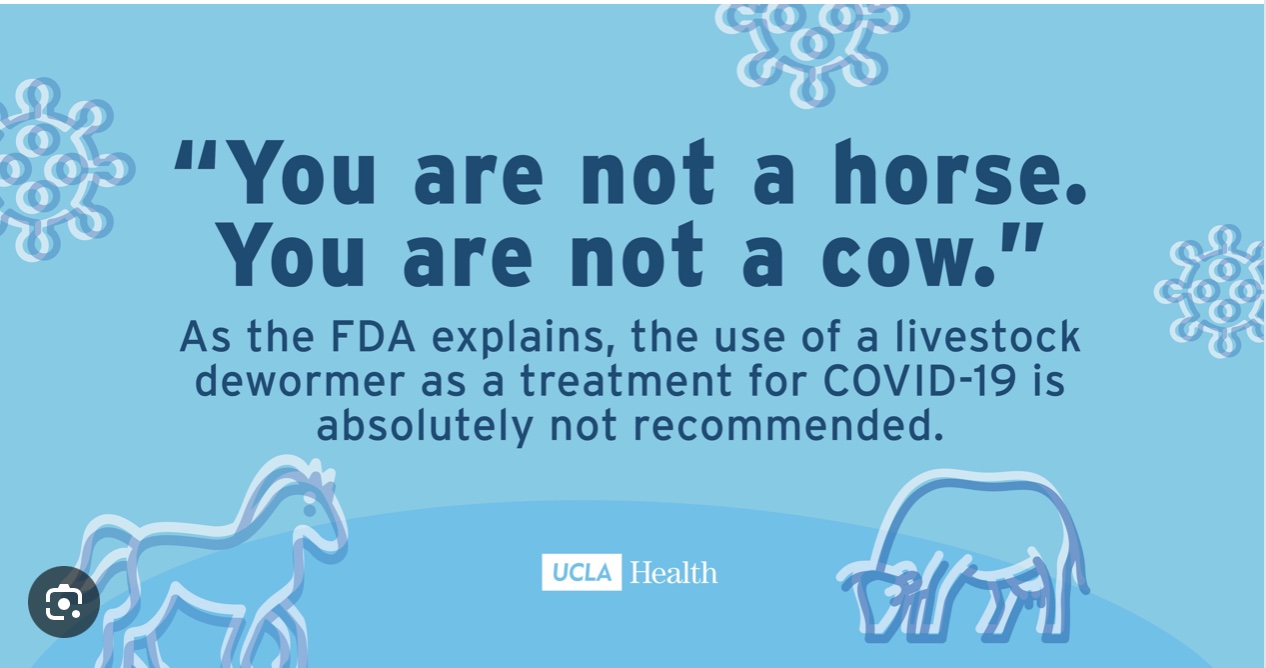 "You are not a horse. You are not a cow."

As the FDA explains, the use of a livestock dewormer as a treatment for COVID-19 is absolutely not recommended.

UCLA Health